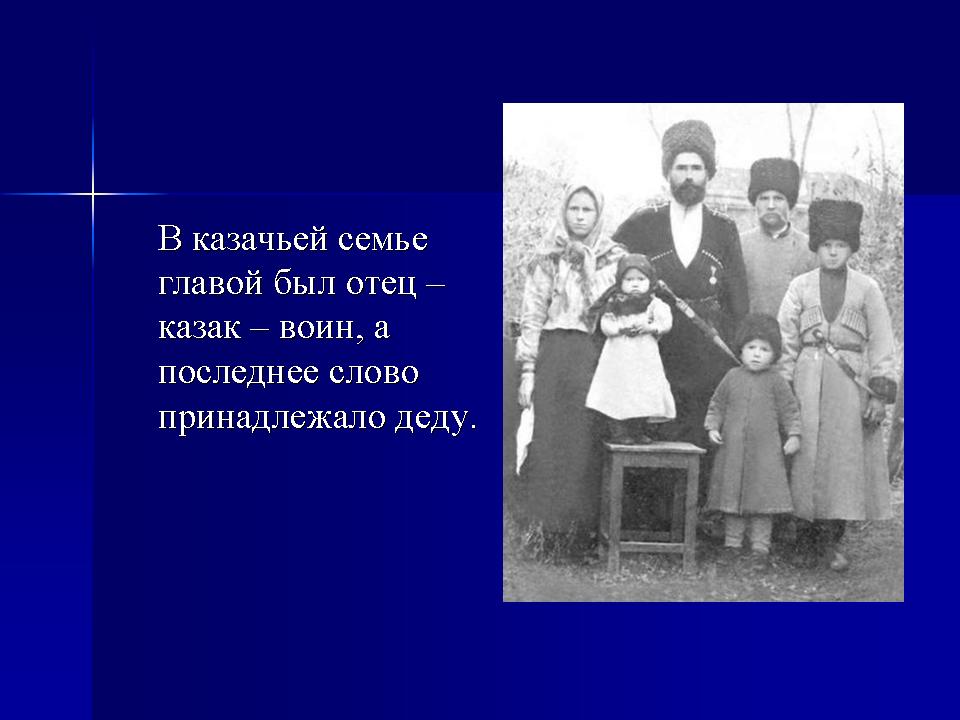 В казачьей семье главой был отец – казак – воин, а последнее слово принадлежало деду.